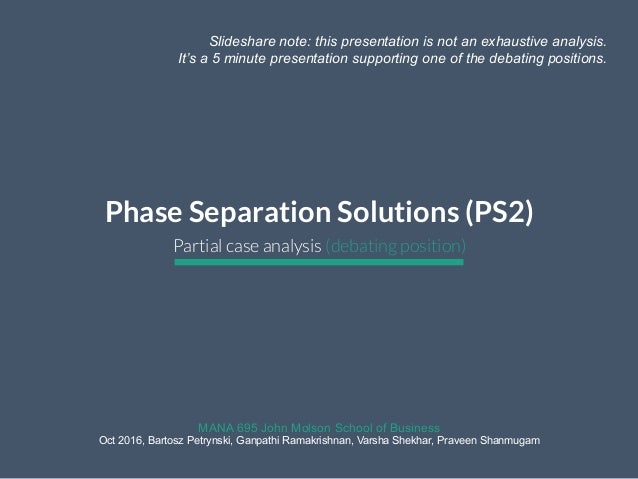 Slideshare note: this presentation is not an exhaustive analysis. It's a 5 minute presentation supporting one of the debating positions.

Phase Separation Solutions (PS2)

Partial case analysis (debating position)

MANA 695 John Molson School of Business
Oct 2016, Bartosz Petrynski, Ganpathi Ramakrishnan, Varsha Shekhar, Praveen Shanmugam